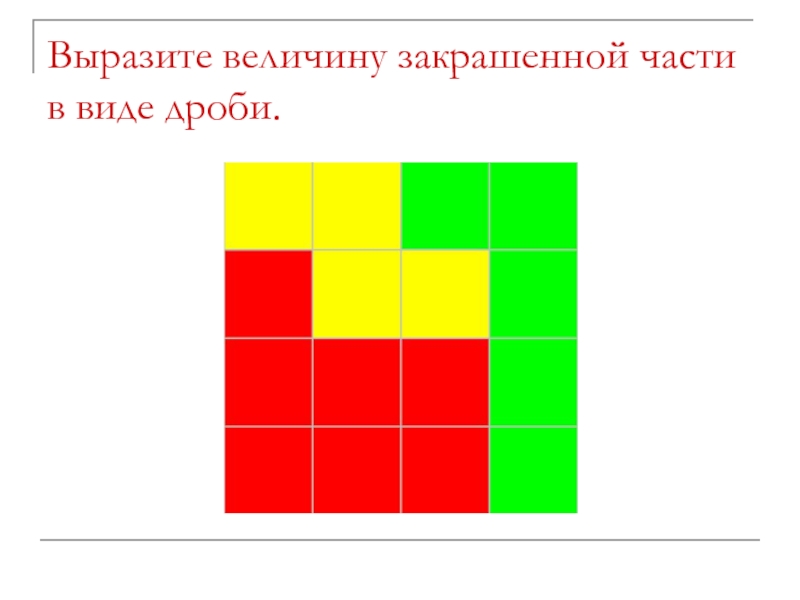 Выразите величину закрашенной части в виде дроби.